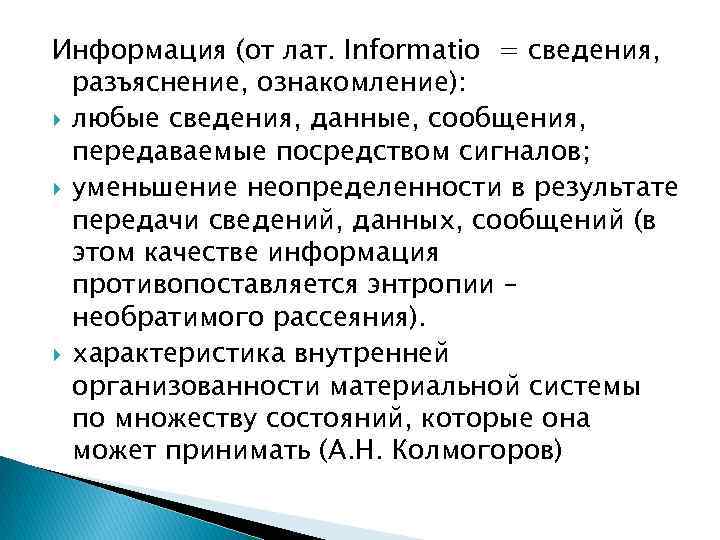 Информация (от лат. Informatio = сведения, разъяснение, ознакомление):

любые сведения, данные, сообщения, передаваемые посредством сигналов;

уменьшение неопределенности в результате передачи сведений, данных, сообщений (в этом качестве информация противопоставляется энтропии – необратимого рассеяния).

характеристика внутренней организованности материальной системы по множеству состояний, которые она может принимать (А.Н. Колмогоров)